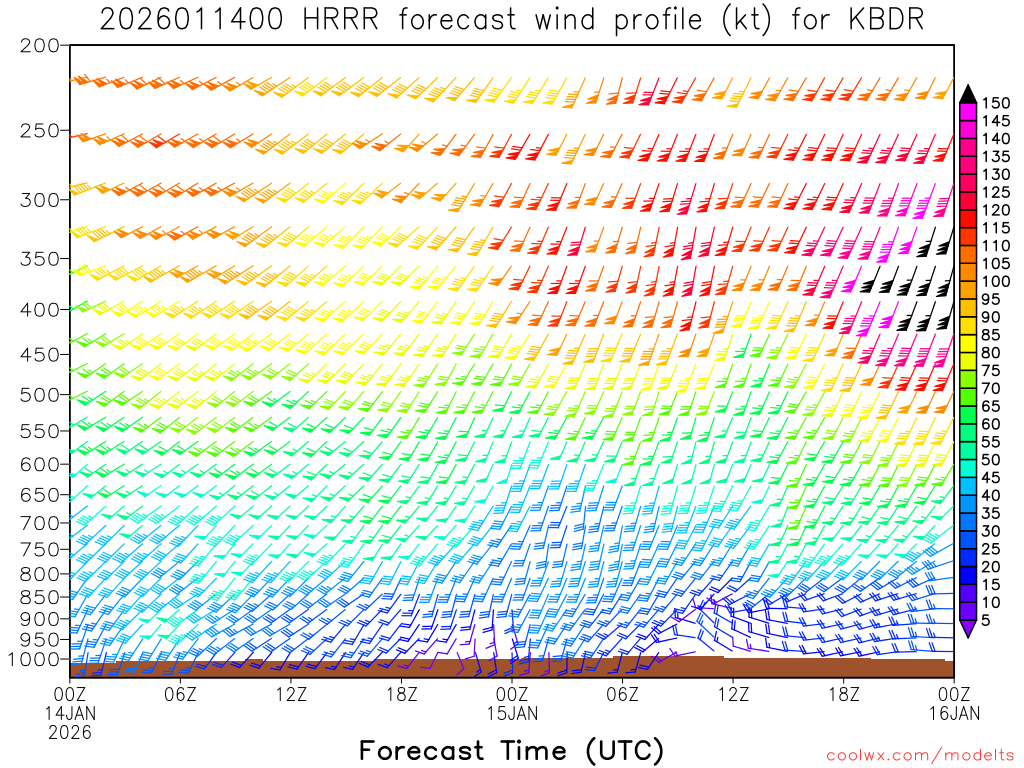 2026011400 HRRR forecast wind profile (kt) for KBDR

200
250
300
350
400
450
500
550
600
650
700
750
800
850
900
950
1000

150
145
140
135
130
125
120
115
110
105
100
95
90
85
80
75
70
65
60
55
50
45
40
35
30
25
20
15
10
5

00Z
14JAN
2026
06Z
12Z
18Z
00Z
15JAN
06Z
12Z
18Z
00Z
16JAN

Forecast Time (UTC)

coolwx.com/modelts